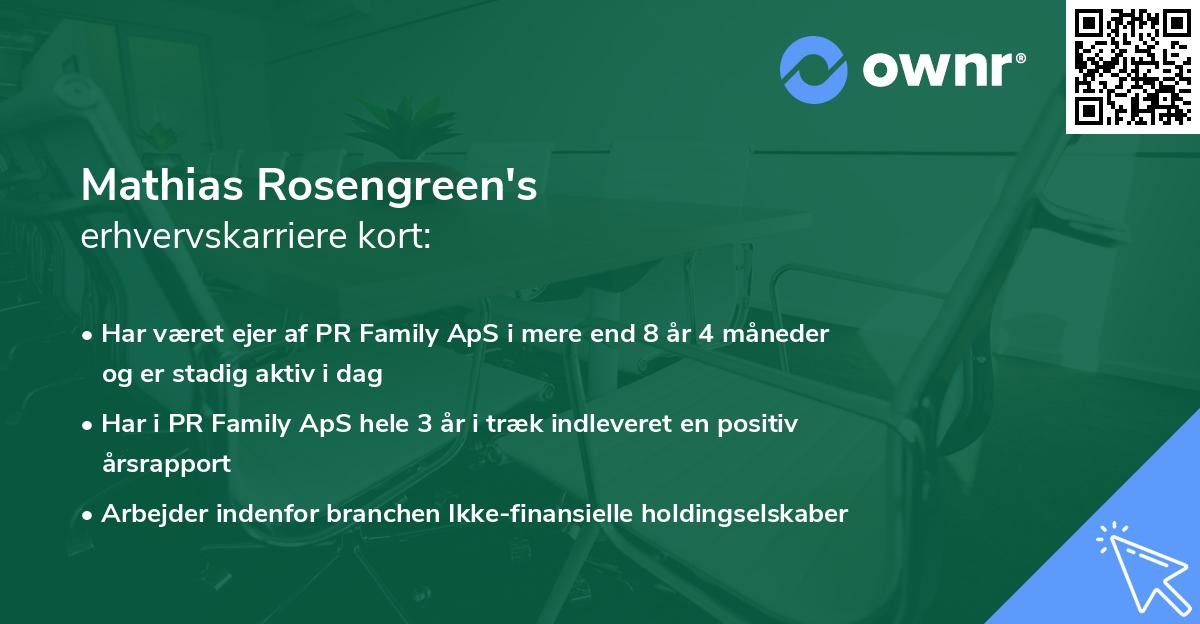 ownr®

Mathias Rosengreen's
erhvervskarriere kort:

• Har været ejer af PR Family ApS i mere end 8 år 4 måneder og er stadig aktiv i dag

• Har i PR Family ApS hele 3 år i træk indleveret en positiv årsrapport

• Arbejder indenfor branchen Ikke-finansielle holdingselskaber